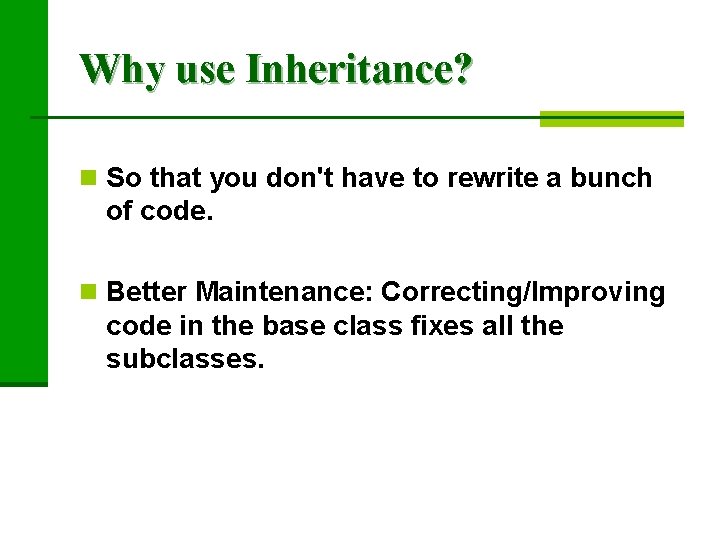 Why use Inheritance?

So that you don't have to rewrite a bunch of code.

Better Maintenance: Correcting/Improving code in the base class fixes all the subclasses.